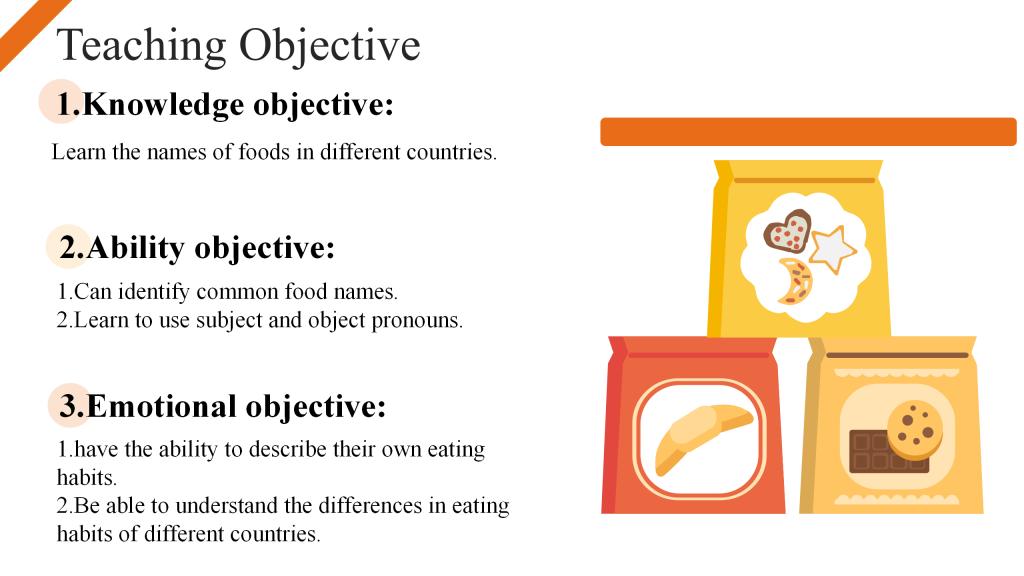 Teaching Objective

1.Knowledge objective:

Learn the names of foods in different countries.

2.Ability objective:

1.Can identify common food names.
2.Learn to use subject and object pronouns.

3.Emotional objective:

1.have the ability to describe their own eating habits.
2.Be able to understand the differences in eating habits of different countries.